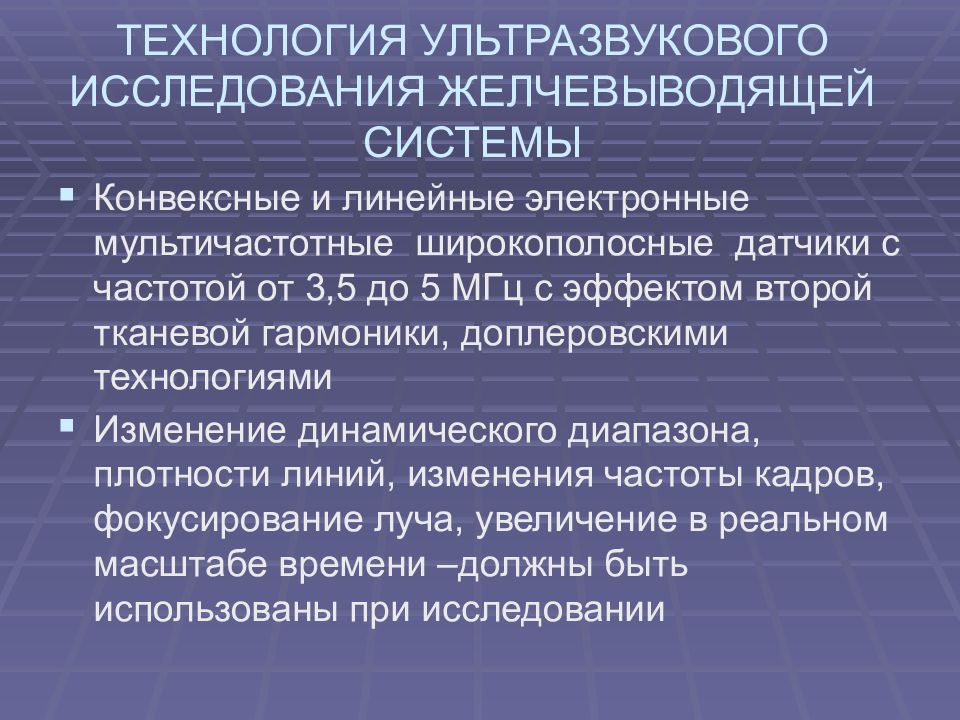 ТЕХНОЛОГИЯ УЛЬТРАЗВУКОВОГО ИССЛЕДОВАНИЯ ЖЕЛЧЕВЫВОДЯЩЕЙ СИСТЕМЫ

▪ Конвексные и линейные электронные мультичастотные широкополосные датчики с частотой от 3,5 до 5 МГц с эффектом второй тканевой гармоники, доплеровскими технологиями

▪ Изменение динамического диапазона, плотности линий, изменения частоты кадров, фокусирование луча, увеличение в реальном масштабе времени –должны быть использованы при исследовании